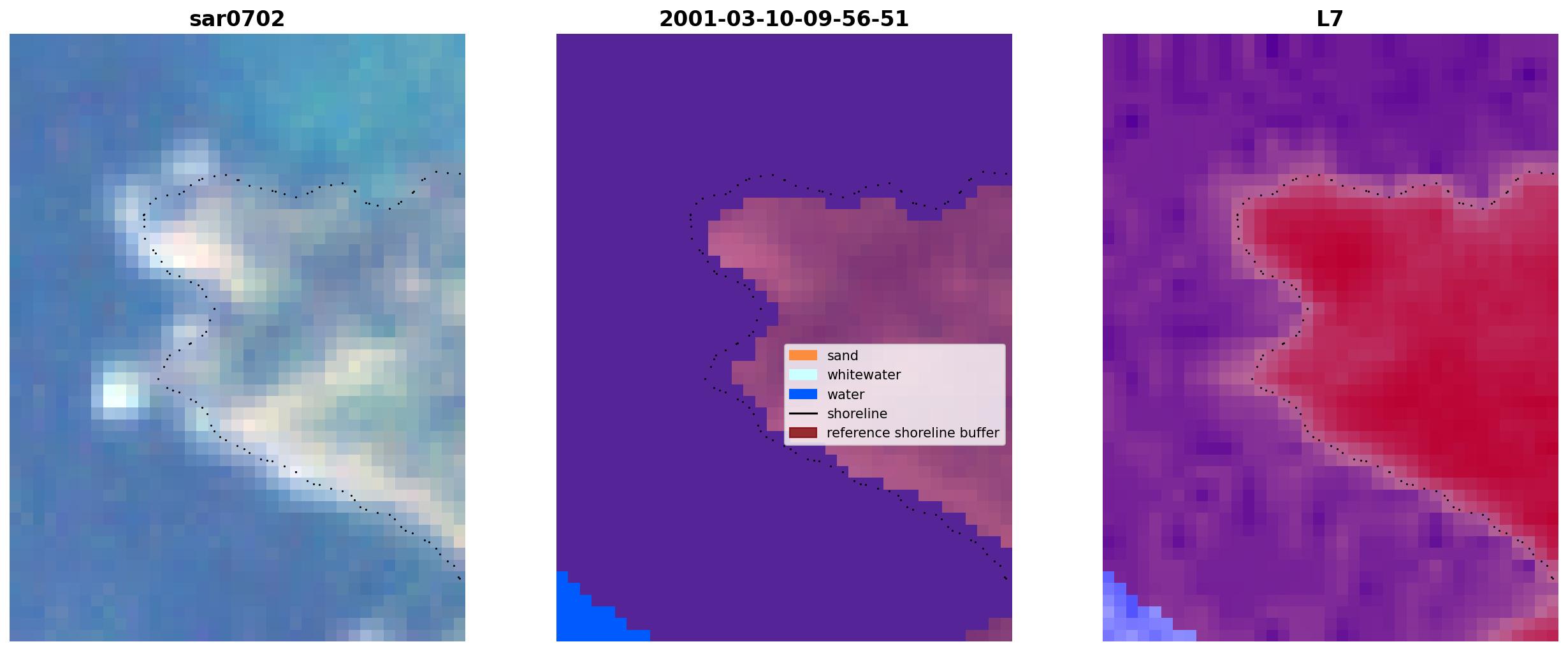 sar0702

2001-03-10-09-56-51

sand
whitewater
water
shoreline
reference shoreline buffer

L7